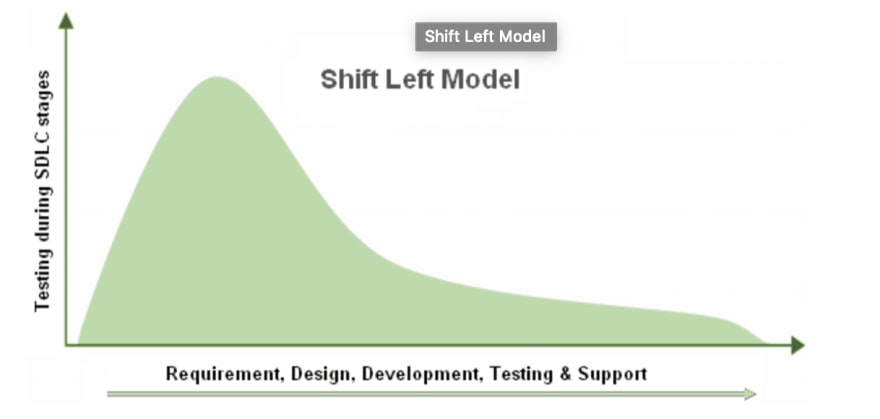 Shift Left Model

Shift Left Model

Testing during SDLC stages

Requirement, Design, Development, Testing & Support